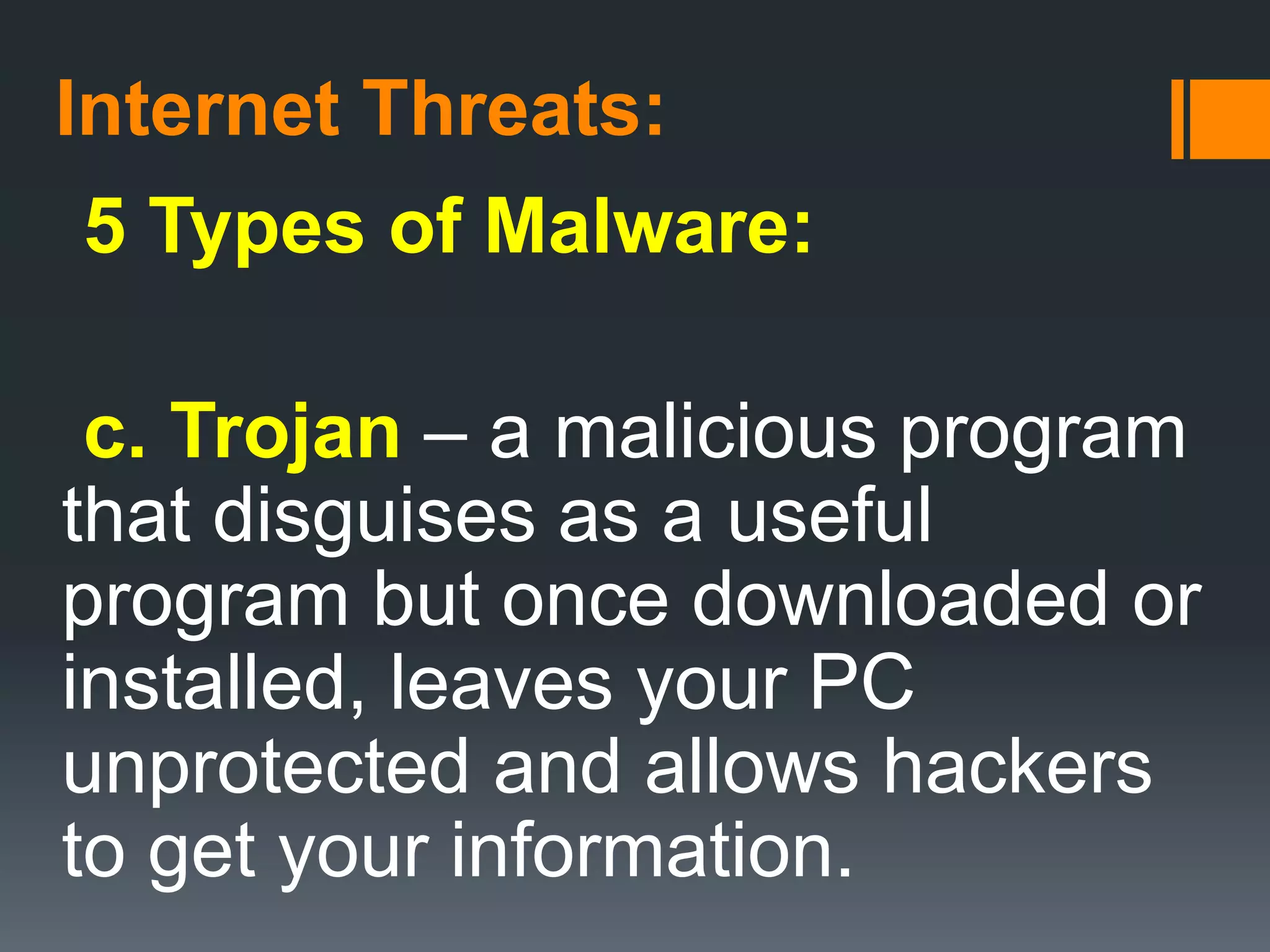 Internet Threats:

5 Types of Malware:

c. Trojan – a malicious program that disguises as a useful program but once downloaded or installed, leaves your PC unprotected and allows hackers to get your information.